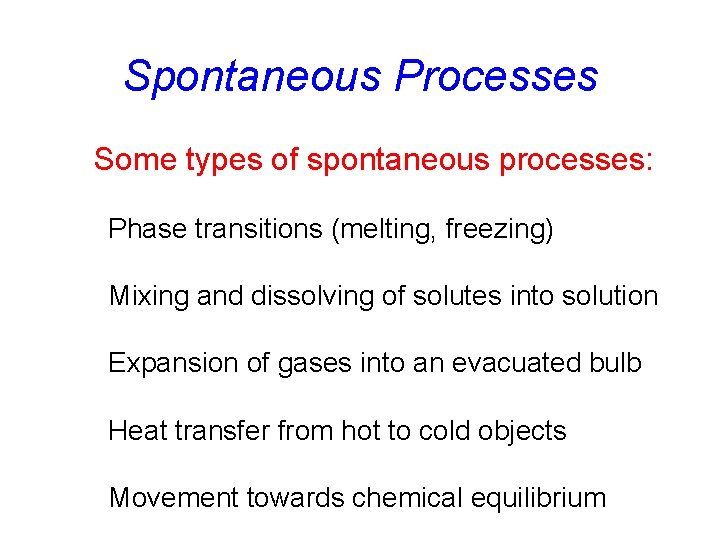 Spontaneous Processes

Some types of spontaneous processes:

Phase transitions (melting, freezing)

Mixing and dissolving of solutes into solution

Expansion of gases into an evacuated bulb

Heat transfer from hot to cold objects

Movement towards chemical equilibrium